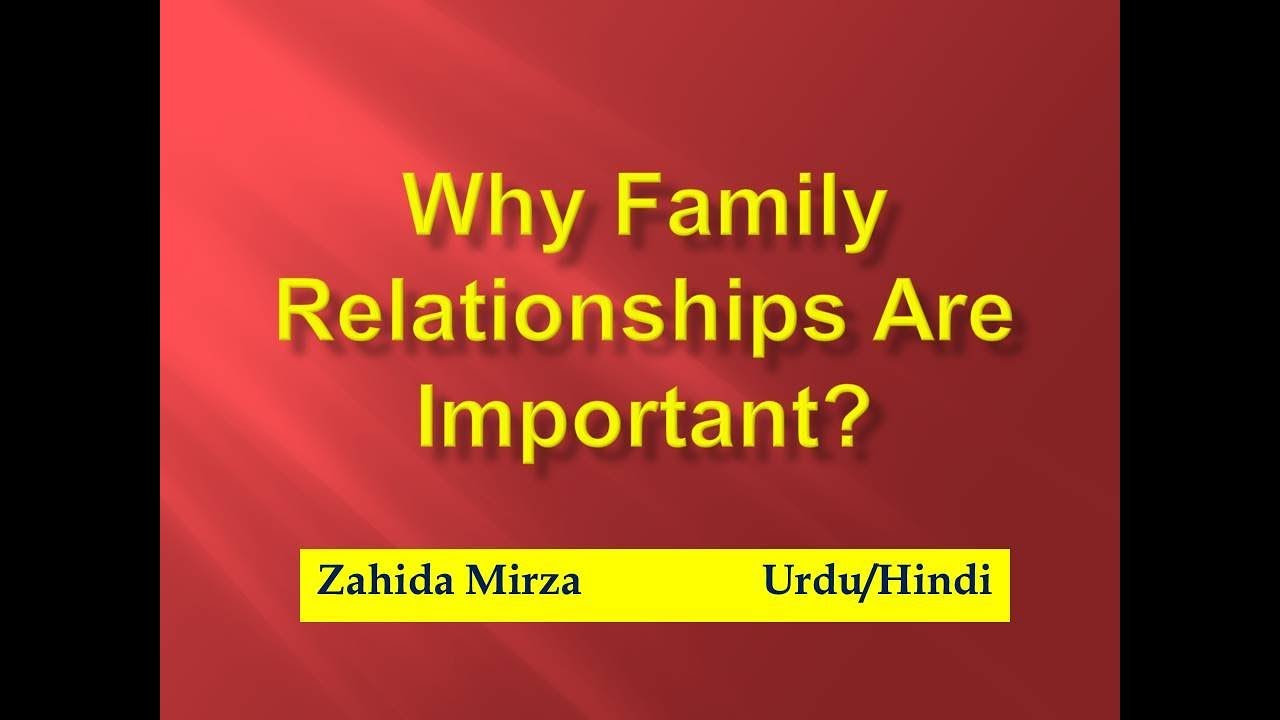 Why Family Relationships Are Important?

Zahida Mirza Urdu/Hindi